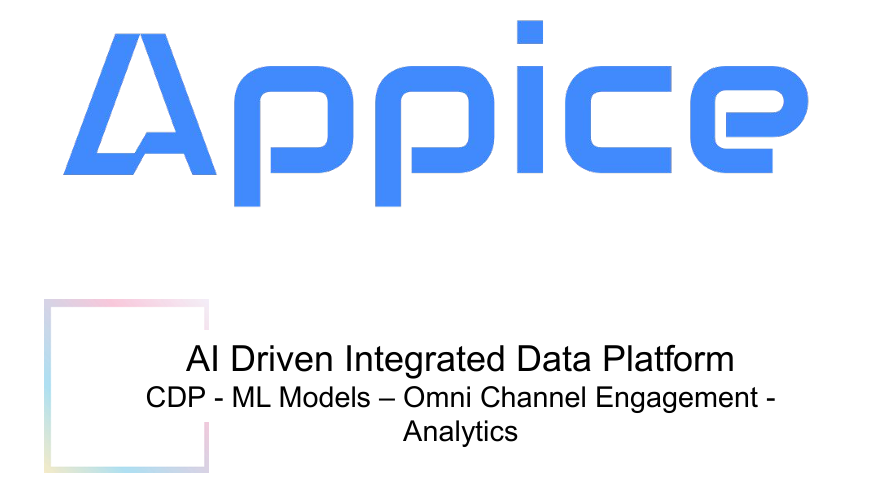 Appice

AI Driven Integrated Data Platform
CDP - ML Models – Omni Channel Engagement - Analytics